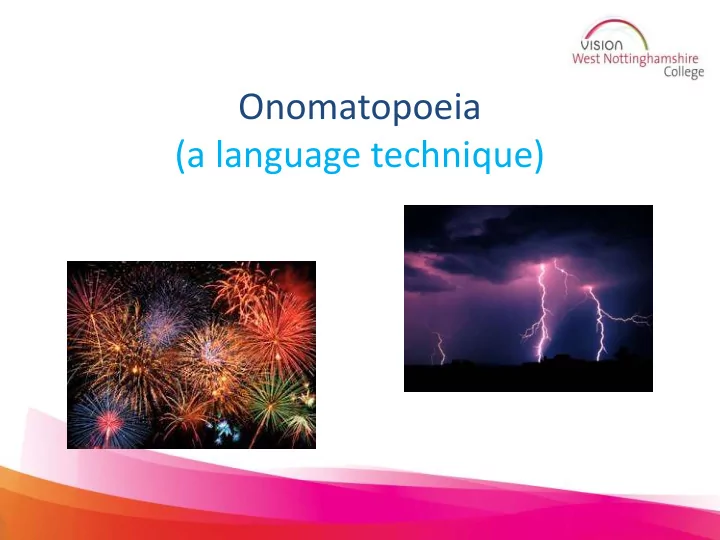 VISION
West Nottinghamshire
College

Onomatopoeia
(a language technique)